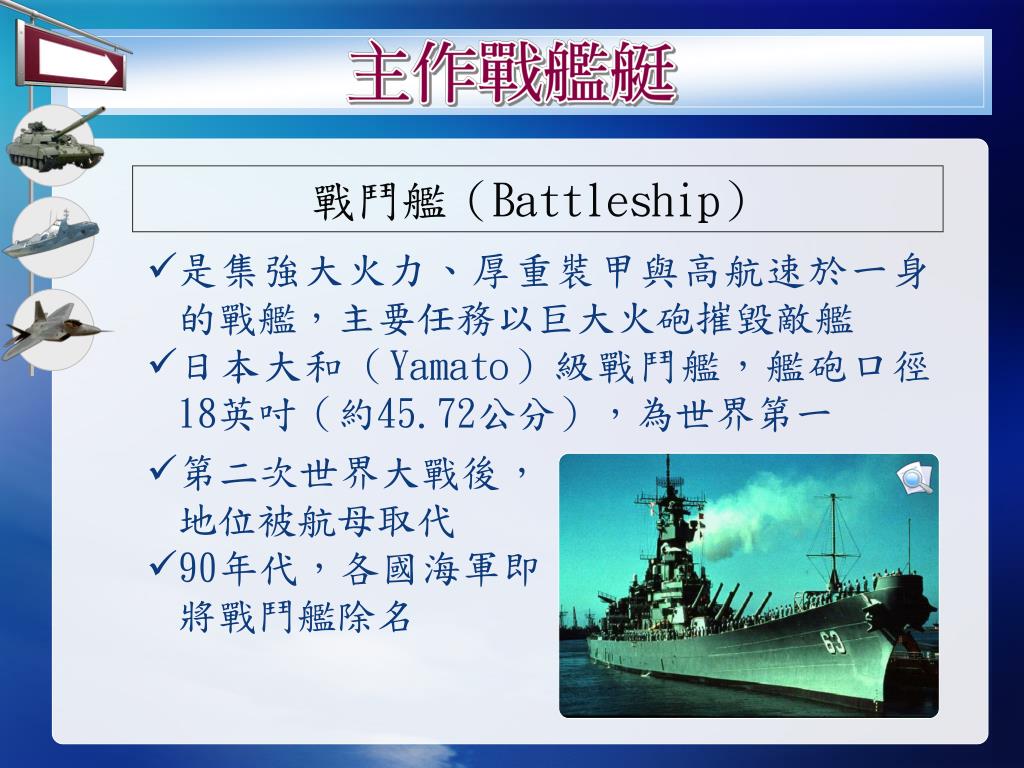 主作戰艦艇

戰鬥艦（Battleship）

✓是集強大火力、厚重裝甲與高航速於一身的戰艦，主要任務以巨大火砲摧毀敵艦
✓日本大和（Yamato）級戰鬥艦，艦砲口徑18英吋（約45.72公分），為世界第一
✓第二次世界大戰後，地位被航母取代
✓90年代，各國海軍即將戰鬥艦除名

63